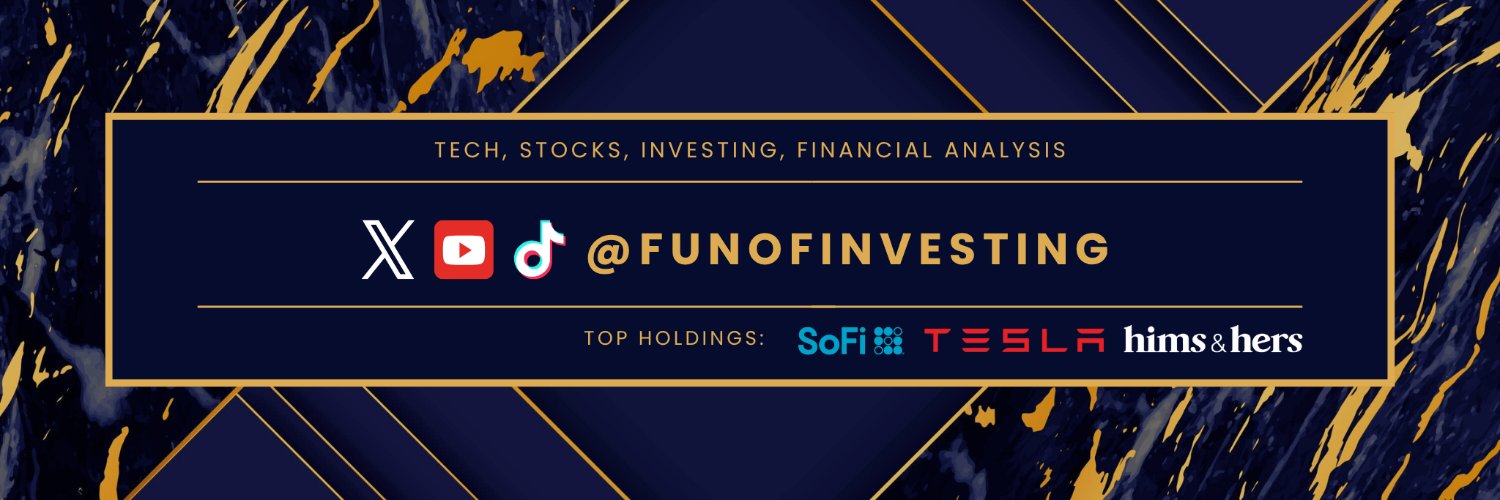 TECH, STOCKS, INVESTING, FINANCIAL ANALYSIS

@FUNOFINVESTING

TOP HOLDINGS: SoFi TESLA hims & hers